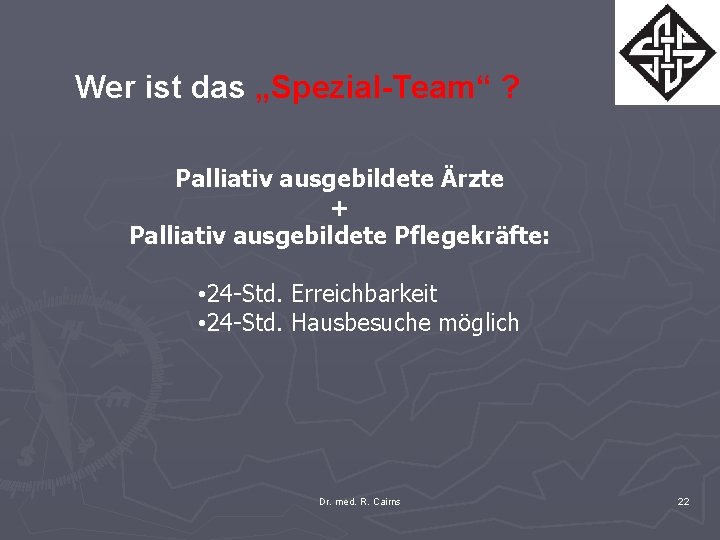 Wer ist das „Spezial-Team“ ?

Palliativ ausgebildete Ärzte
+
Palliativ ausgebildete Pflegekräfte:

•24-Std. Erreichbarkeit
•24-Std. Hausbesuche möglich

Dr. med. R. Cairns

22